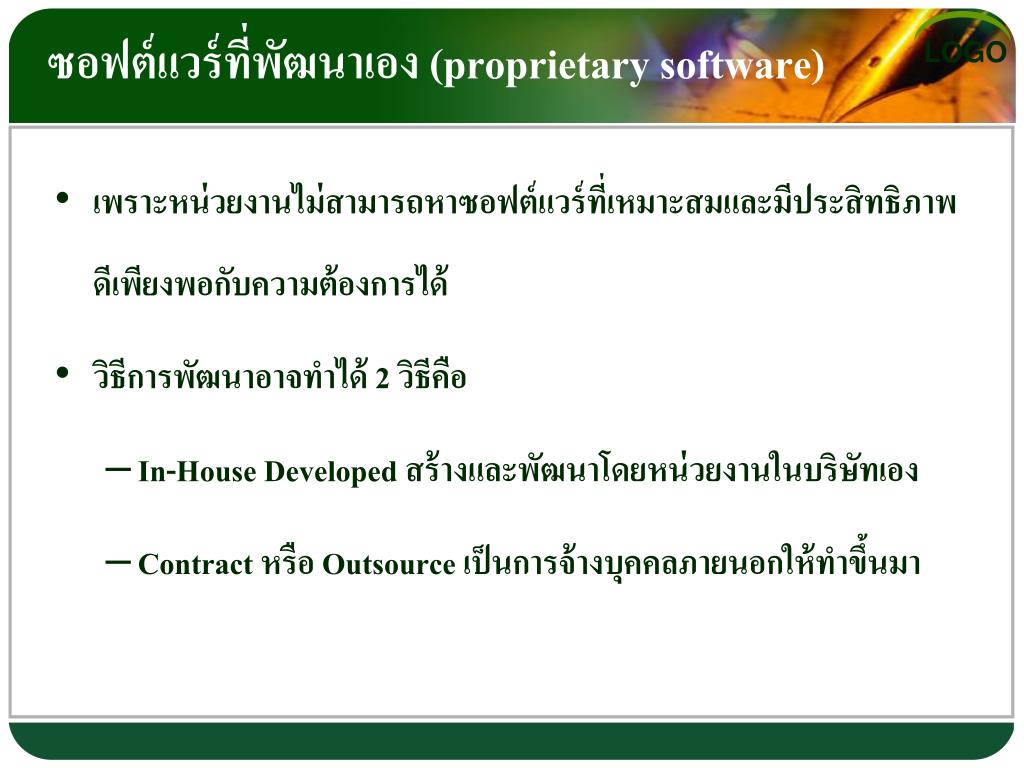 ซอฟต์แวร์ที่พัฒนาเอง (proprietary software)

LOGO

• เพราะหน่วยงานไม่สามารถหาซอฟต์แวร์ที่เหมาะสมและมีประสิทธิภาพดีเพียงพอกับความต้องการได้

• วิธีการพัฒนาอาจทำได้ 2 วิธีคือ

– In-House Developed สร้างและพัฒนาโดยหน่วยงานในบริษัทเอง

– Contract หรือ Outsource เป็นการจ้างบุคคลภายนอกให้ทำขึ้นมา